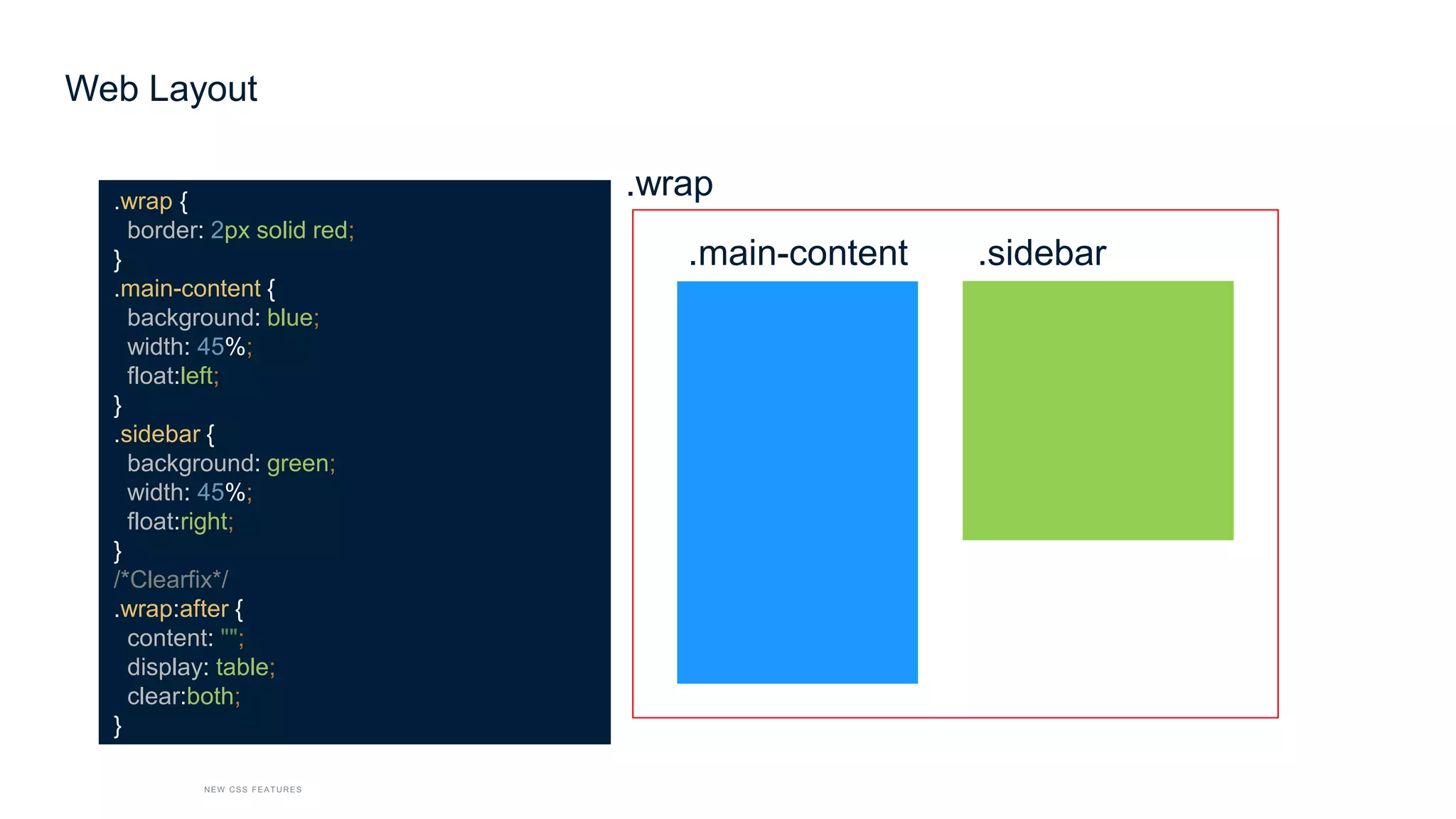 Web Layout

.wrap {
 border: 2px solid red;
}
.main-content {
 background: blue;
 width: 45%;
 float:left;
}
.sidebar {
 background: green;
 width: 45%;
 float:right;
}
/*Clearfix*/
.wrap:after {
 content: "";
 display: table;
 clear:both;
}

.wrap

.main-content

.sidebar

NEW CSS FEATURES